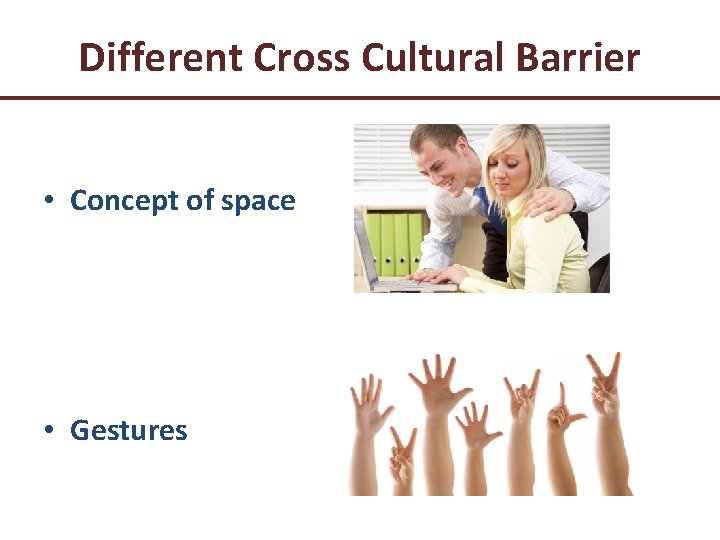 Different Cross Cultural Barrier

• Concept of space

• Gestures